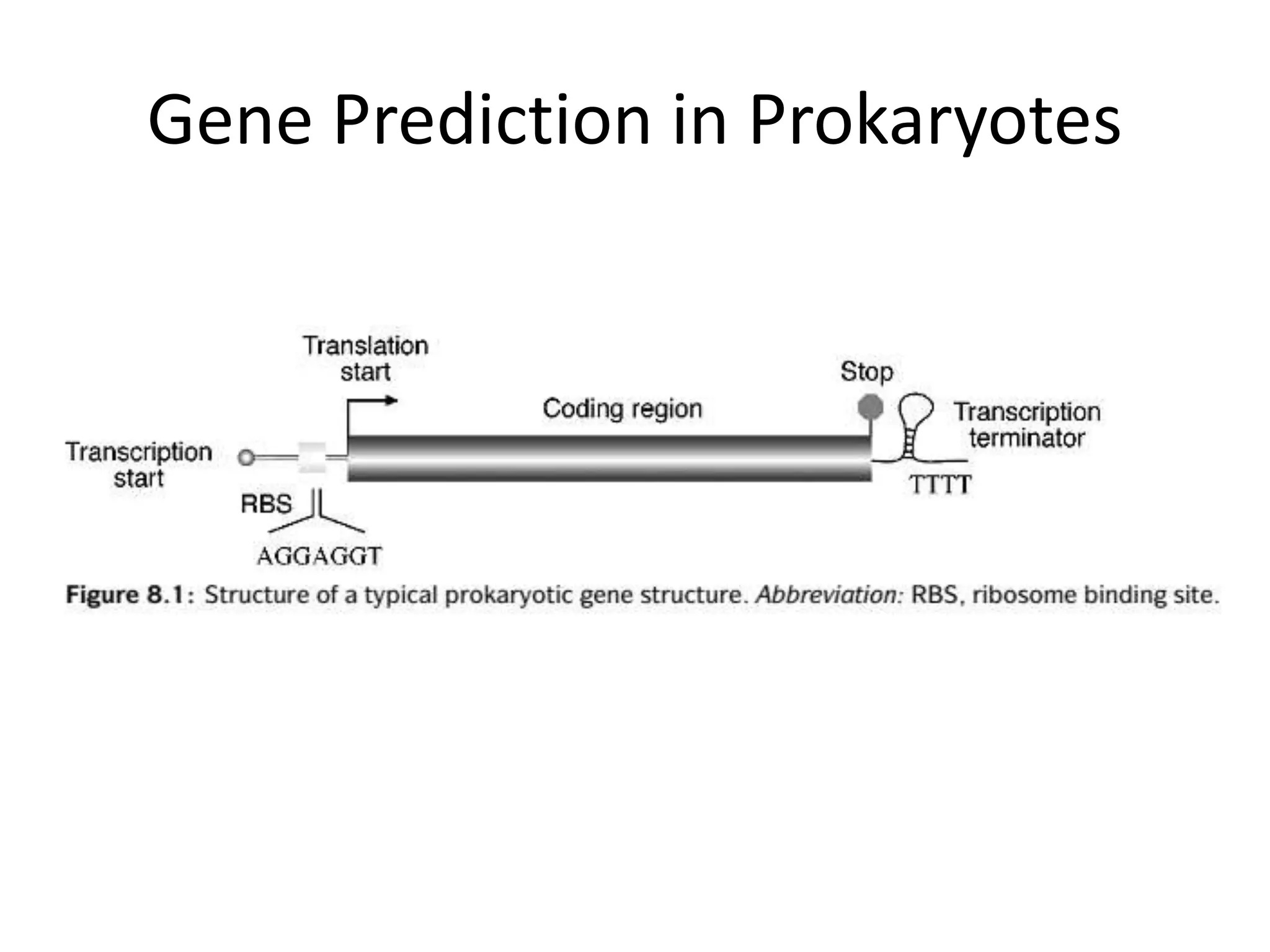 Gene Prediction in Prokaryotes

Translation start

Stop

Coding region

Transcription terminator

Transcription start

RBS

TTTT

AGGAGGT

Figure 8.1: Structure of a typical prokaryotic gene structure. Abbreviation: RBS, ribosome binding site.